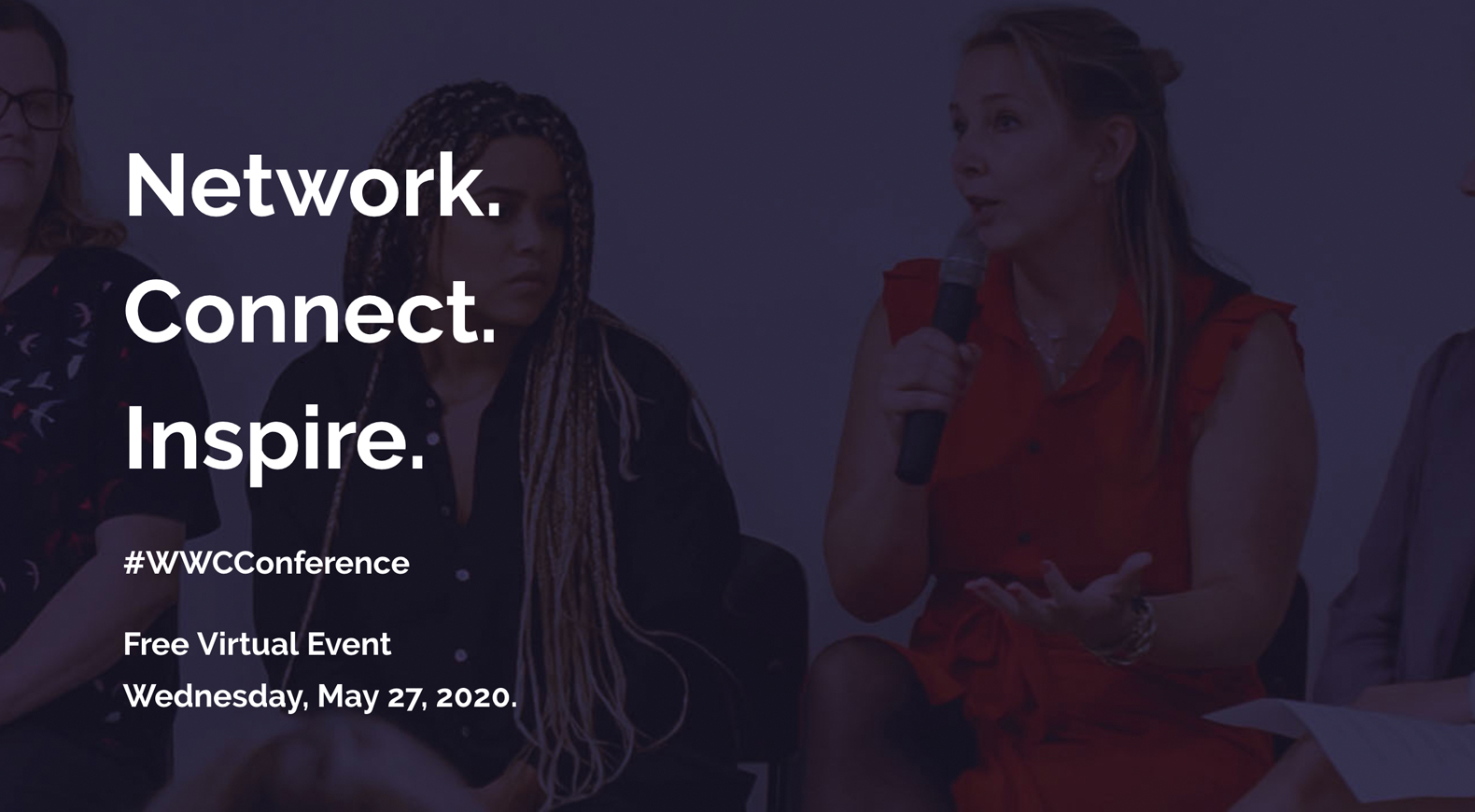 Network.
Connect.
Inspire.

#WWCConference

Free Virtual Event
Wednesday, May 27, 2020.